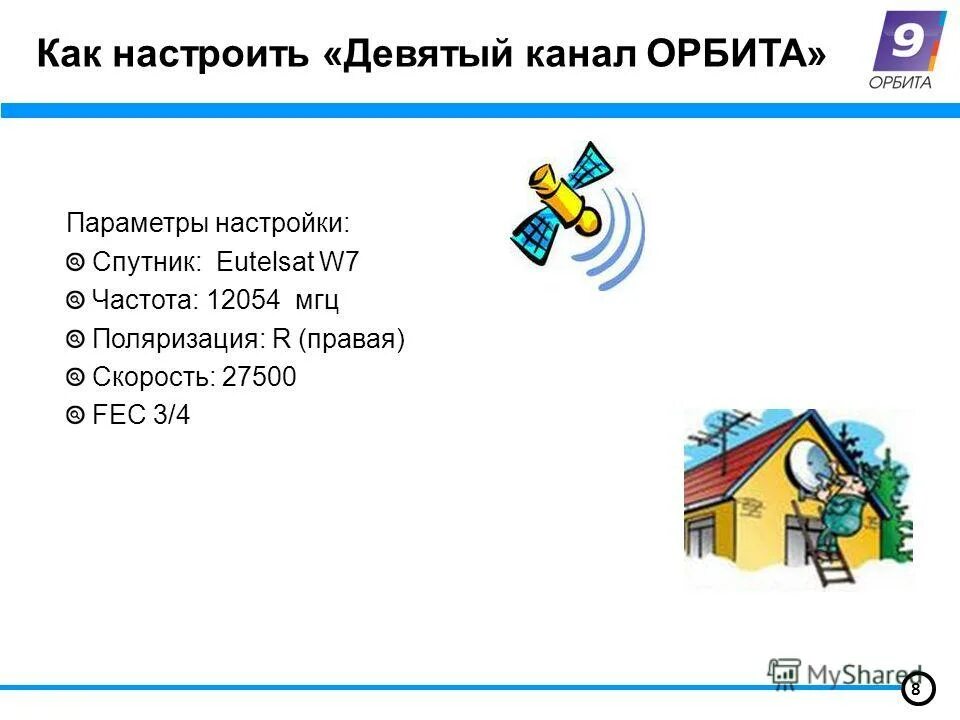 Как настроить «Девятый канал ОРБИТА»

9
ОРБИТА

Параметры настройки:
Спутник: Eutelsat W7
Частота: 12054 мгц
Поляризация: R (правая)
Скорость: 27500
FEC 3/4

MyShared

8